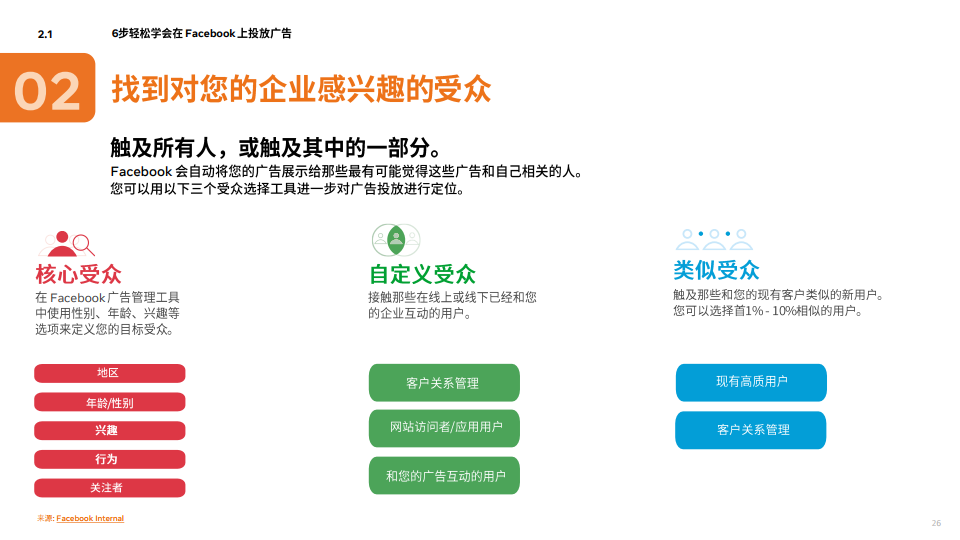 2.1 6步轻松学会在 Facebook 上投放广告

02 找到对您的企业感兴趣的受众

触及所有人，或触及其中的一部分。
Facebook 会自动将您的广告展示给那些最有可能觉得这些广告和自己相关的人。
您可以用以下三个受众选择工具进一步对广告投放进行定位。

核心受众
在 Facebook 广告管理工具中使用性别、年龄、兴趣等选项来定义您的目标受众。

地区
年龄/性别
兴趣
行为
关注者

自定义受众
接触那些在线上或线下已经和您的企业互动的用户。

客户关系管理
网站访问者/应用用户
和您的广告互动的用户

类似受众
触及那些和您的现有客户类似的新用户。
您可以选择首1% - 10%相似的用户。

现有高质用户
客户关系管理

来源: Facebook Internal

26